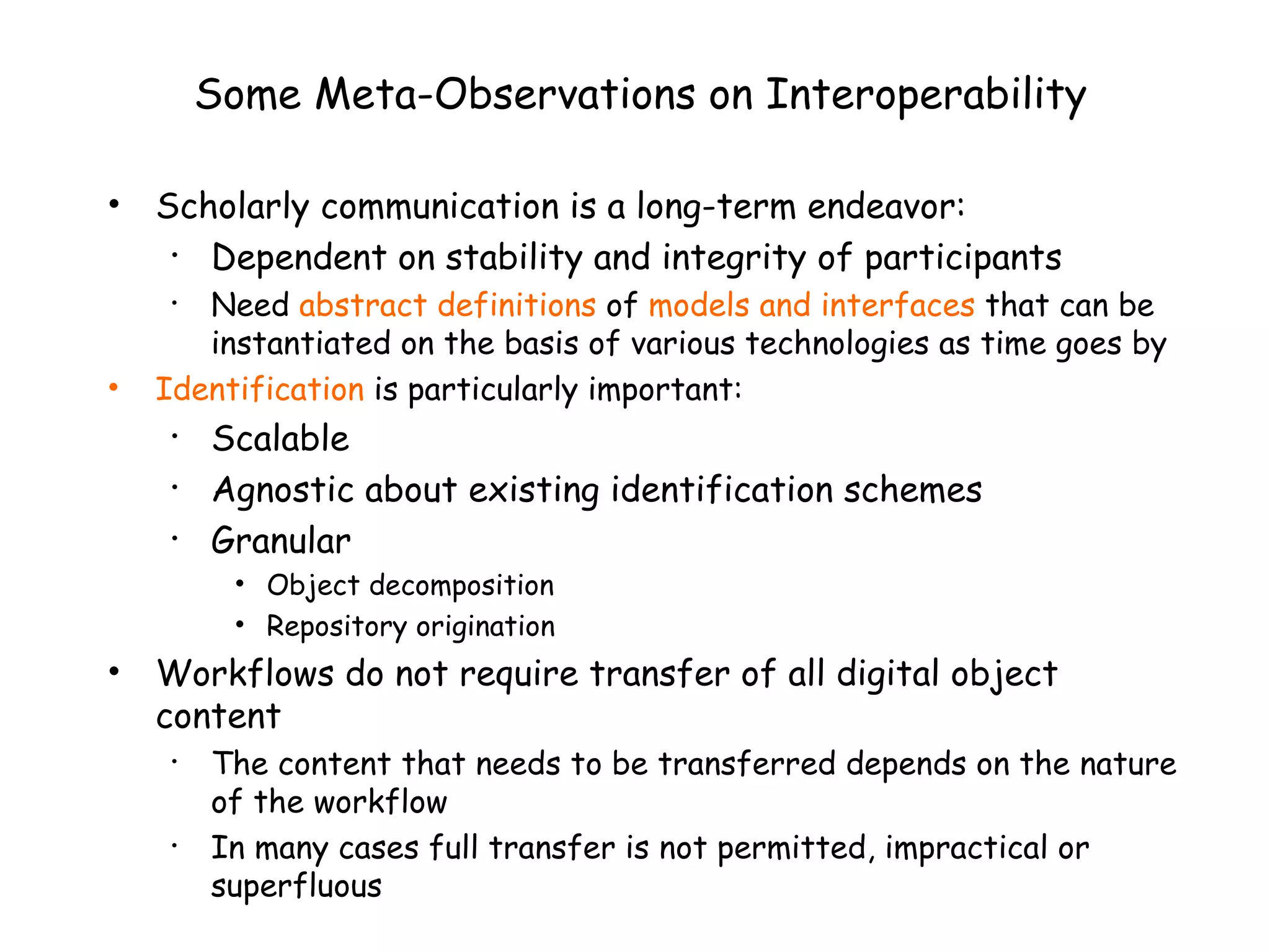 Some Meta-Observations on Interoperability

• Scholarly communication is a long-term endeavor:
  • Dependent on stability and integrity of participants
  • Need abstract definitions of models and interfaces that can be instantiated on the basis of various technologies as time goes by
• Identification is particularly important:
  • Scalable
  • Agnostic about existing identification schemes
  • Granular
    • Object decomposition
    • Repository origination
• Workflows do not require transfer of all digital object content
  • The content that needs to be transferred depends on the nature of the workflow
  • In many cases full transfer is not permitted, impractical or superfluous